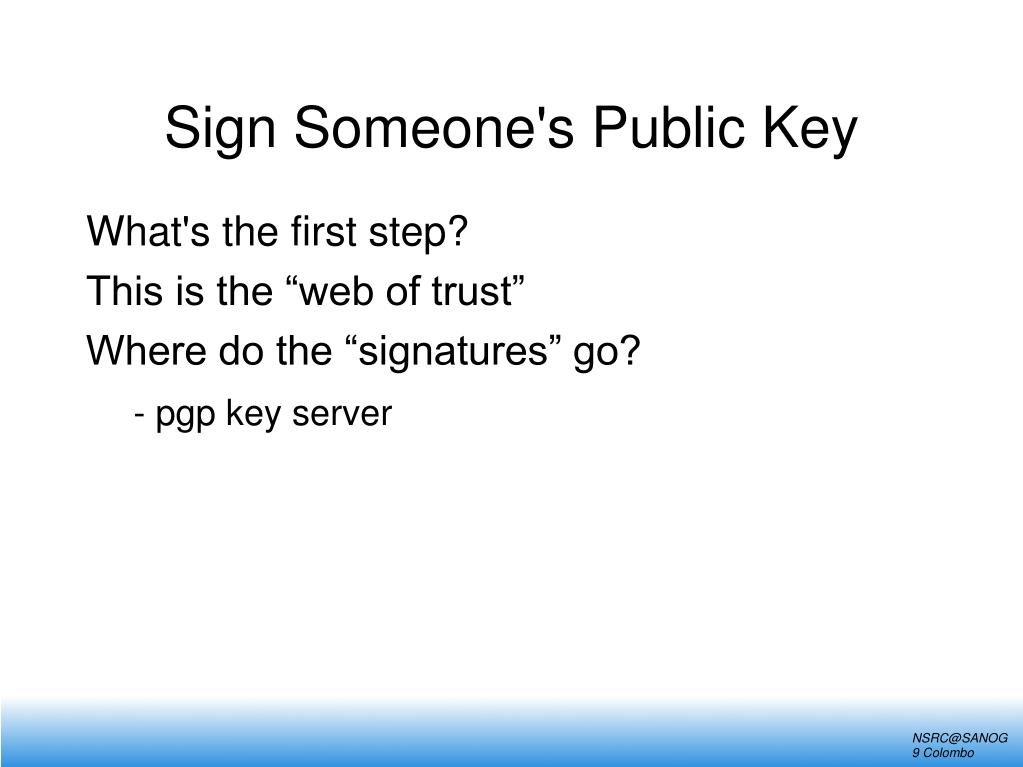 Sign Someone's Public Key

What's the first step?

This is the “web of trust”

Where do the “signatures” go?

- pgp key server

NSRC@SANOG
9 Colombo